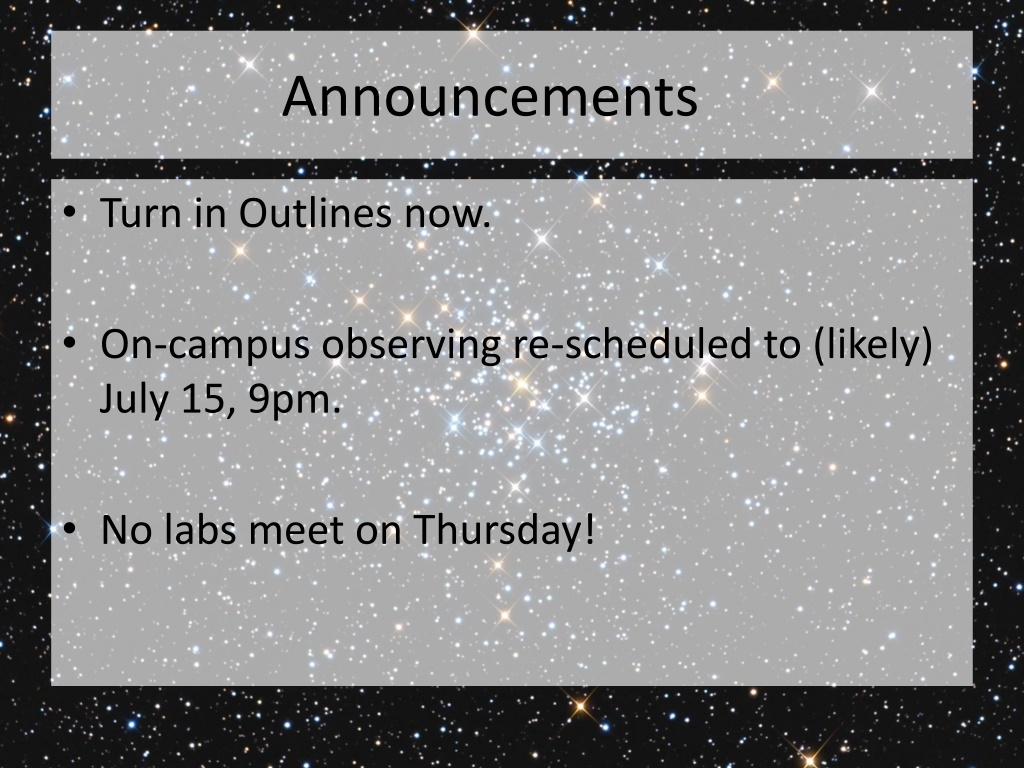 Announcements

• Turn in Outlines now.

• On-campus observing re-scheduled to (likely) July 15, 9pm.

• No labs meet on Thursday!